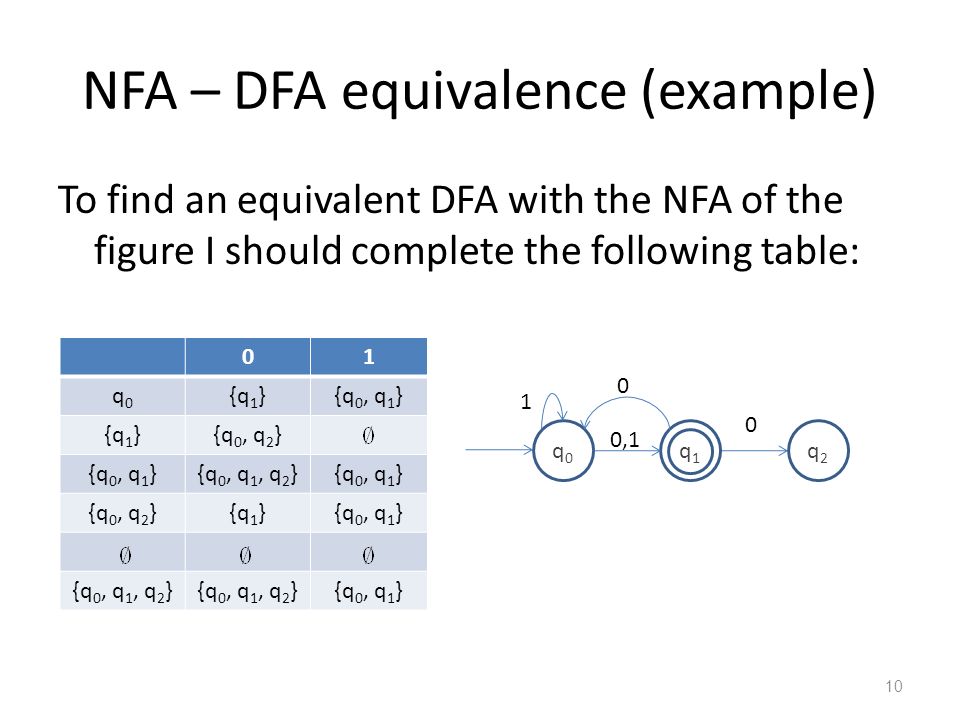 NFA – DFA equivalence (example)

To find an equivalent DFA with the NFA of the figure I should complete the following table:

| | 0 | 1 |
|---|---|---|
| $q_0$ | $\{q_1\}$ | $\{q_0, q_1\}$ |
| $\{q_1\}$ | $\{q_0, q_2\}$ | $\emptyset$ |
| $\{q_0, q_1\}$ | $\{q_0, q_1, q_2\}$ | $\{q_0, q_1\}$ |
| $\{q_0, q_2\}$ | $\{q_1\}$ | $\{q_0, q_1\}$ |
| $\emptyset$ | $\emptyset$ | $\emptyset$ |
| $\{q_0, q_1, q_2\}$ | $\{q_0, q_1, q_2\}$ | $\{q_0, q_1\}$ |

1
0
0,1
0
$q_0$
$q_1$
$q_2$

10